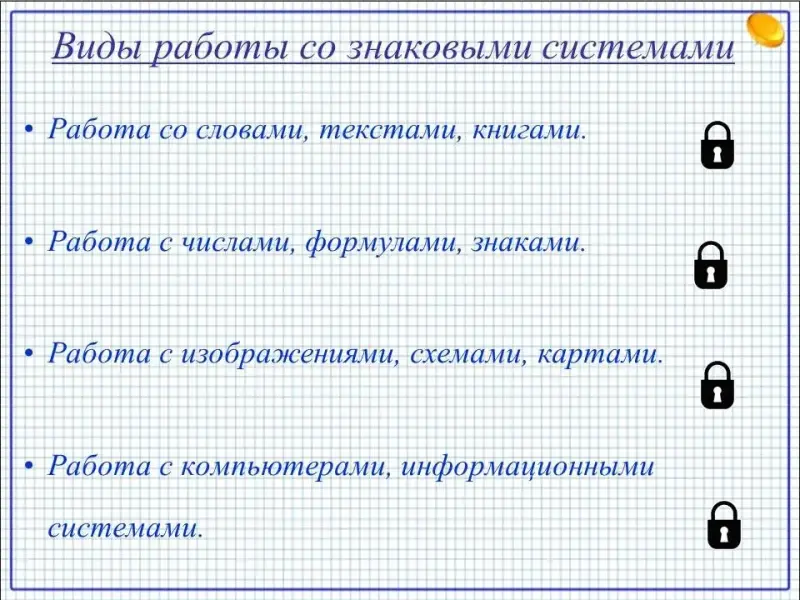 Виды работы со знаковыми системами

• Работа со словами, текстами, книгами.

• Работа с числами, формулами, знаками.

• Работа с изображениями, схемами, картами.

• Работа с компьютерами, информационными системами.